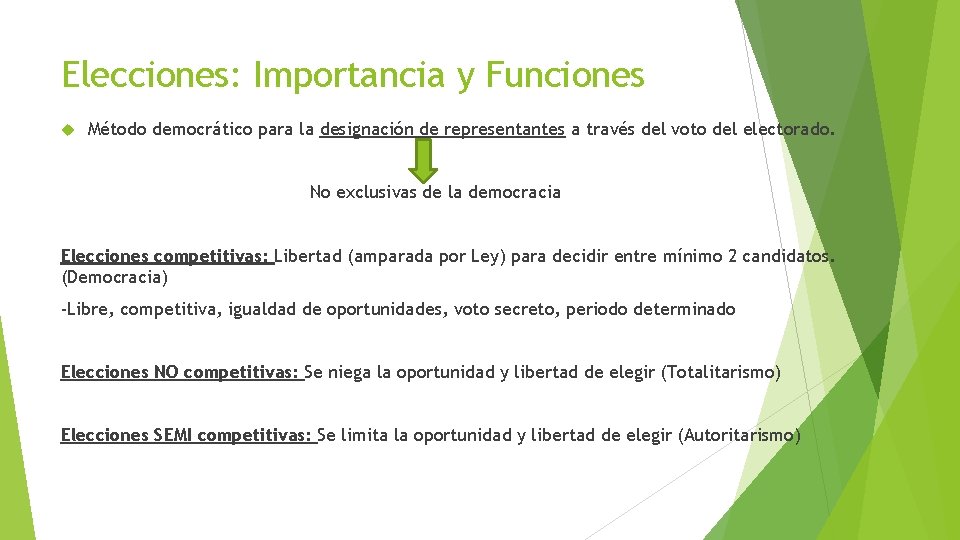 Elecciones: Importancia y Funciones

Método democrático para la designación de representantes a través del voto del electorado.

No exclusivas de la democracia

Elecciones competitivas: Libertad (amparada por Ley) para decidir entre mínimo 2 candidatos. (Democracia)

-Libre, competitiva, igualdad de oportunidades, voto secreto, periodo determinado

Elecciones NO competitivas: Se niega la oportunidad y libertad de elegir (Totalitarismo)

Elecciones SEMI competitivas: Se limita la oportunidad y libertad de elegir (Autoritarismo)